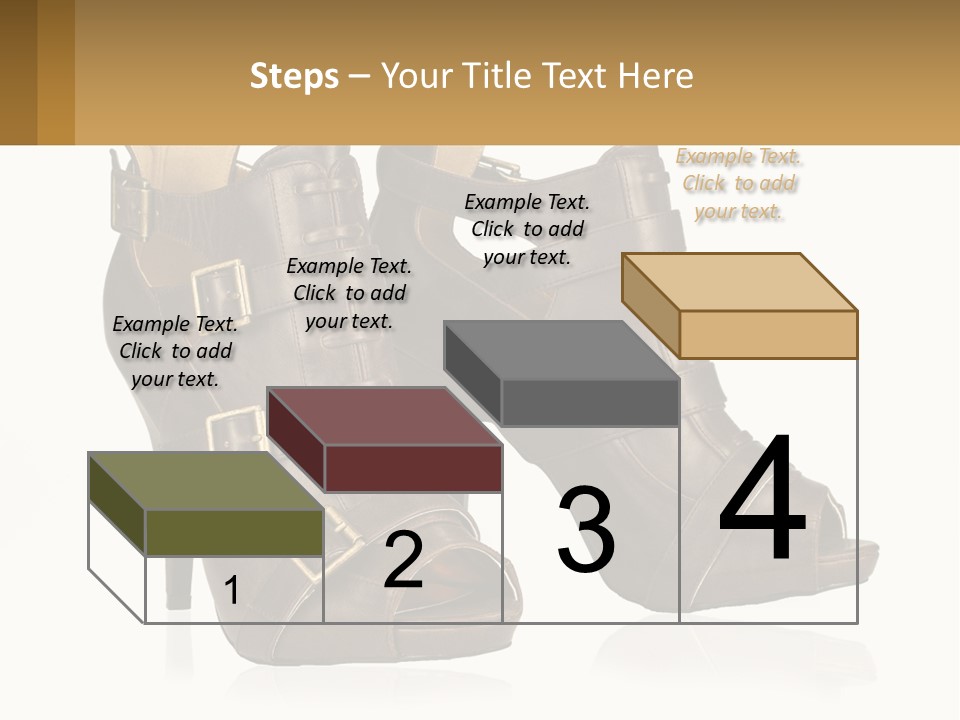 Steps – Your Title Text Here

Example Text. Click to add your text.

Example Text. Click to add your text.

Example Text. Click to add your text.

Example Text. Click to add your text.

1

2

3

4